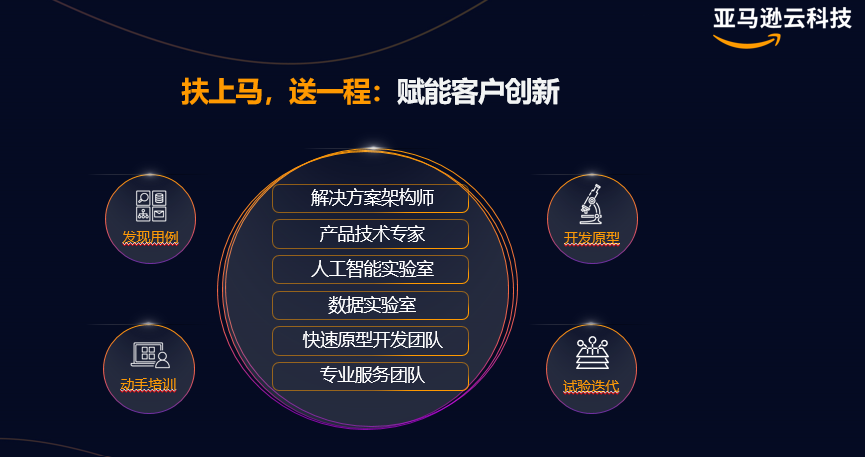 亚马逊云科技

扶上马，送一程：赋能客户创新

发现用例

动手培训

解决方案架构师

产品技术专家

人工智能实验室

数据实验室

快速原型开发团队

专业服务团队

开发原型

试验迭代